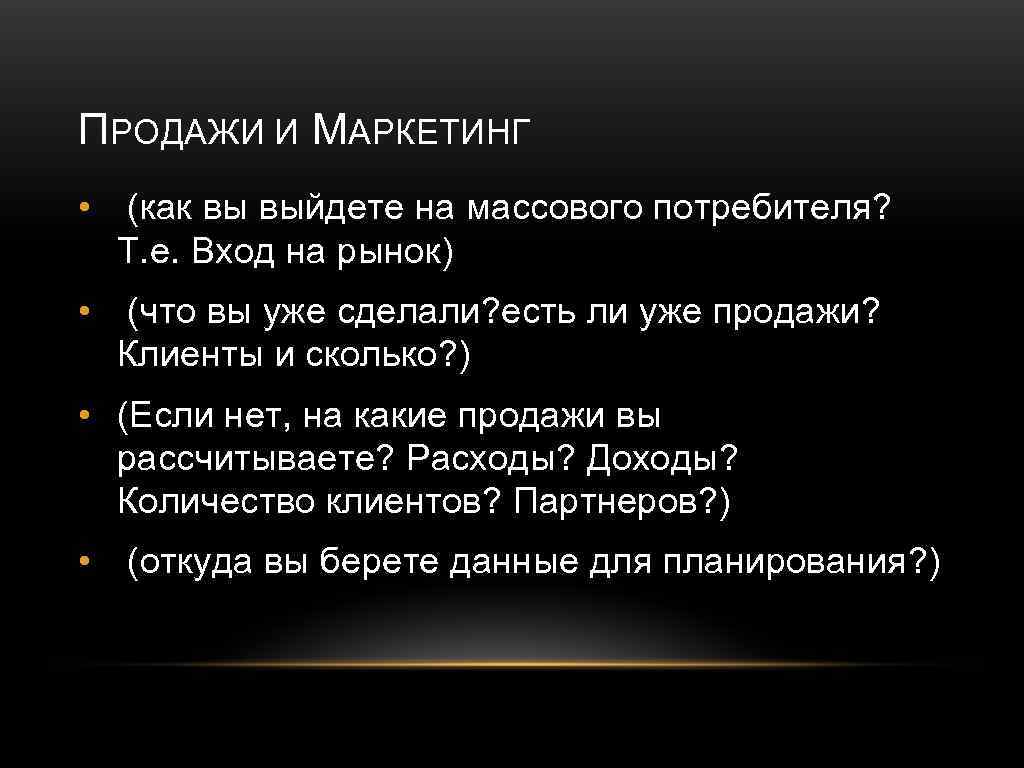 ПРОДАЖИ И МАРКЕТИНГ

• (как вы выйдете на массового потребителя? Т.е. Вход на рынок)

• (что вы уже сделали?есть ли уже продажи? Клиенты и сколько?)

• (Если нет, на какие продажи вы рассчитываете? Расходы? Доходы? Количество клиентов? Партнеров?)

• (откуда вы берете данные для планирования?)